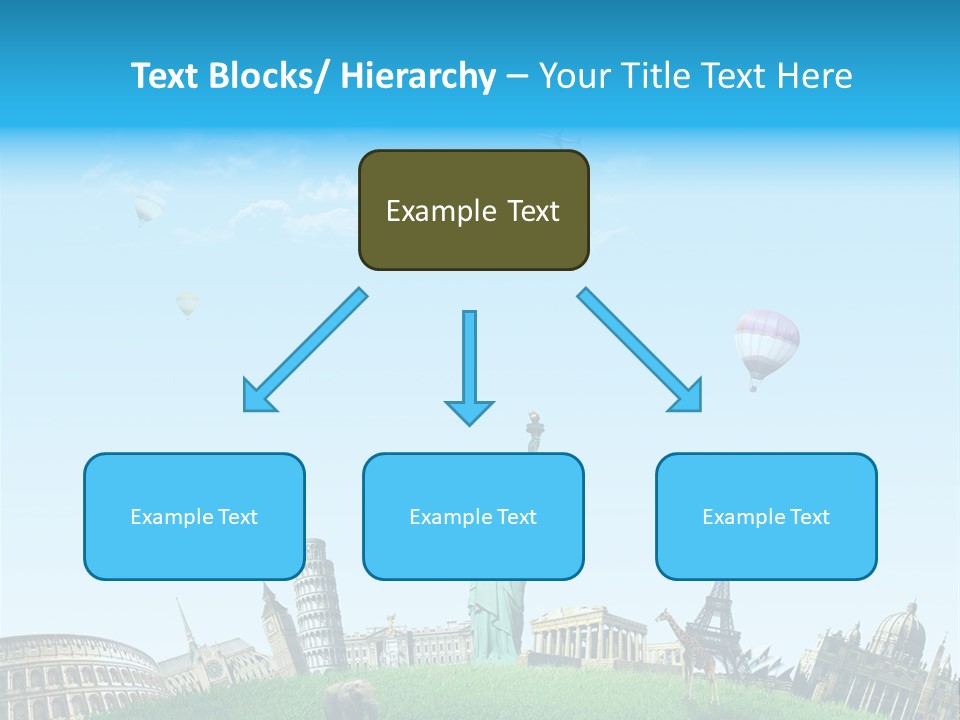 Text Blocks/ Hierarchy – Your Title Text Here

Example Text

Example Text

Example Text

Example Text